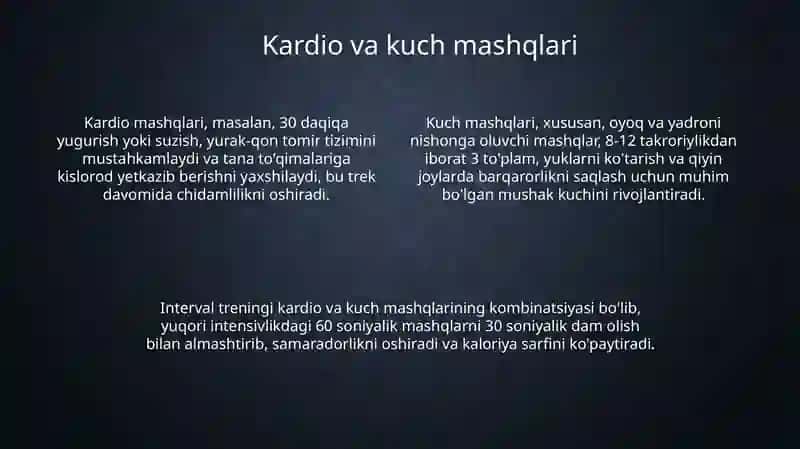 Kardio va kuch mashqlari

Kardio mashqlari, masalan, 30 daqiqa yugurish yoki suzish, yurak-qon tomir tizimini mustahkamlaydi va tana to'qimalariga kislorod yetkazib berishni yaxshilaydi, bu trek davomida chidamlilikni oshiradi.

Kuch mashqlari, xususan, oyoq va yadroni nishonga oluvchi mashqlar, 8-12 takroriylikdan iborat 3 to'plam, yuklarni ko'tarish va qiyin joylarda barqarorlikni saqlash uchun muhim bo'lgan mushak kuchini rivojlantiradi.

Interval treningi kardio va kuch mashqlarining kombinatsiyasi bo'lib, yuqori intensivlikdagi 60 soniyalik mashqlarni 30 soniyalik dam olish bilan almashtirib, samaradorlikni oshiradi va kaloriya sarfini ko'paytiradi.